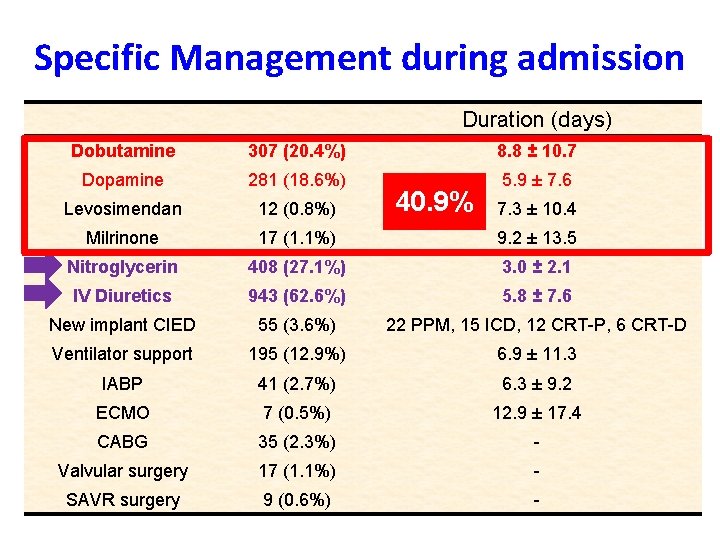 Specific Management during admission

| | | Duration (days) |
|---|---|---|
| Dobutamine | 307 (20.4%) | 8.8 ± 10.7 |
| Dopamine | 281 (18.6%) | 5.9 ± 7.6 |
| Levosimendan | 12 (0.8%) | 7.3 ± 10.4 |
| Milrinone | 17 (1.1%) | 9.2 ± 13.5 |
| Nitroglycerin | 408 (27.1%) | 3.0 ± 2.1 |
| IV Diuretics | 943 (62.6%) | 5.8 ± 7.6 |
| New implant CIED | 55 (3.6%) | 22 PPM, 15 ICD, 12 CRT-P, 6 CRT-D |
| Ventilator support | 195 (12.9%) | 6.9 ± 11.3 |
| IABP | 41 (2.7%) | 6.3 ± 9.2 |
| ECMO | 7 (0.5%) | 12.9 ± 17.4 |
| CABG | 35 (2.3%) | - |
| Valvular surgery | 17 (1.1%) | - |
| SAVR surgery | 9 (0.6%) | - |

40.9%